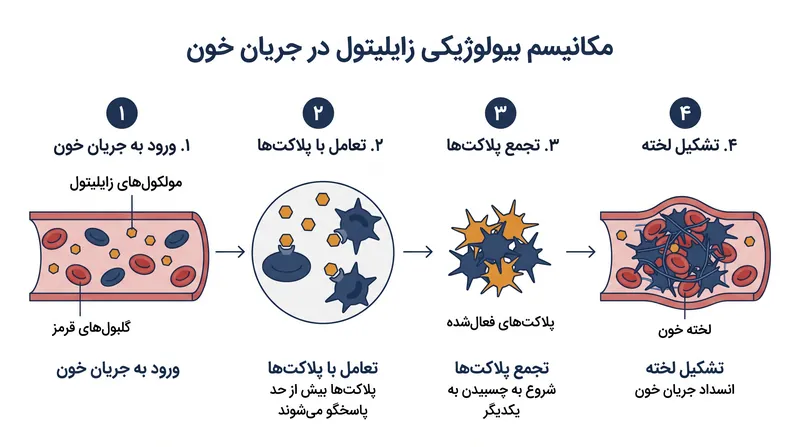 مکانیسم بیولوژیکی زایلیتول در جریان خون

۱
۱. ورود به جریان خون
مولکول‌های زایلیتول
گلبول‌های قرمز
ورود به جریان خون

۲
۲. تعامل با پلاکت‌ها
تعامل با پلاکت‌ها
پلاکت‌ها بیش از حد پاسخگو می‌شوند

۳
۳. تجمع پلاکت‌ها
پلاکت‌های فعال‌شده
تجمع پلاکت‌ها
شروع به چسبیدن به یکدیگر

۴
۴. تشکیل لخته
لخته خون
تشکیل لخته
انسداد جریان خون